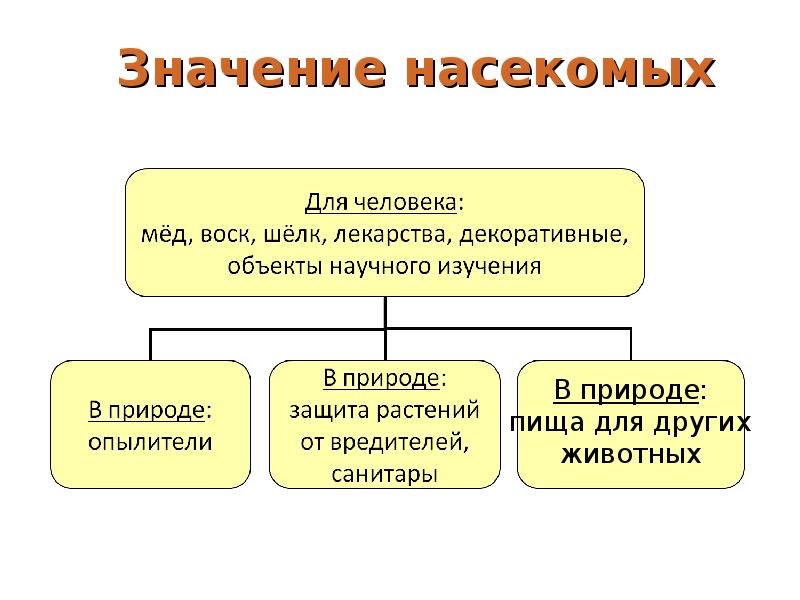 Значение насекомых

Для человека:
мёд, воск, шёлк, лекарства, декоративные, объекты научного изучения

В природе:
опылители

В природе:
защита растений от вредителей, санитары

В природе:
пища для других животных